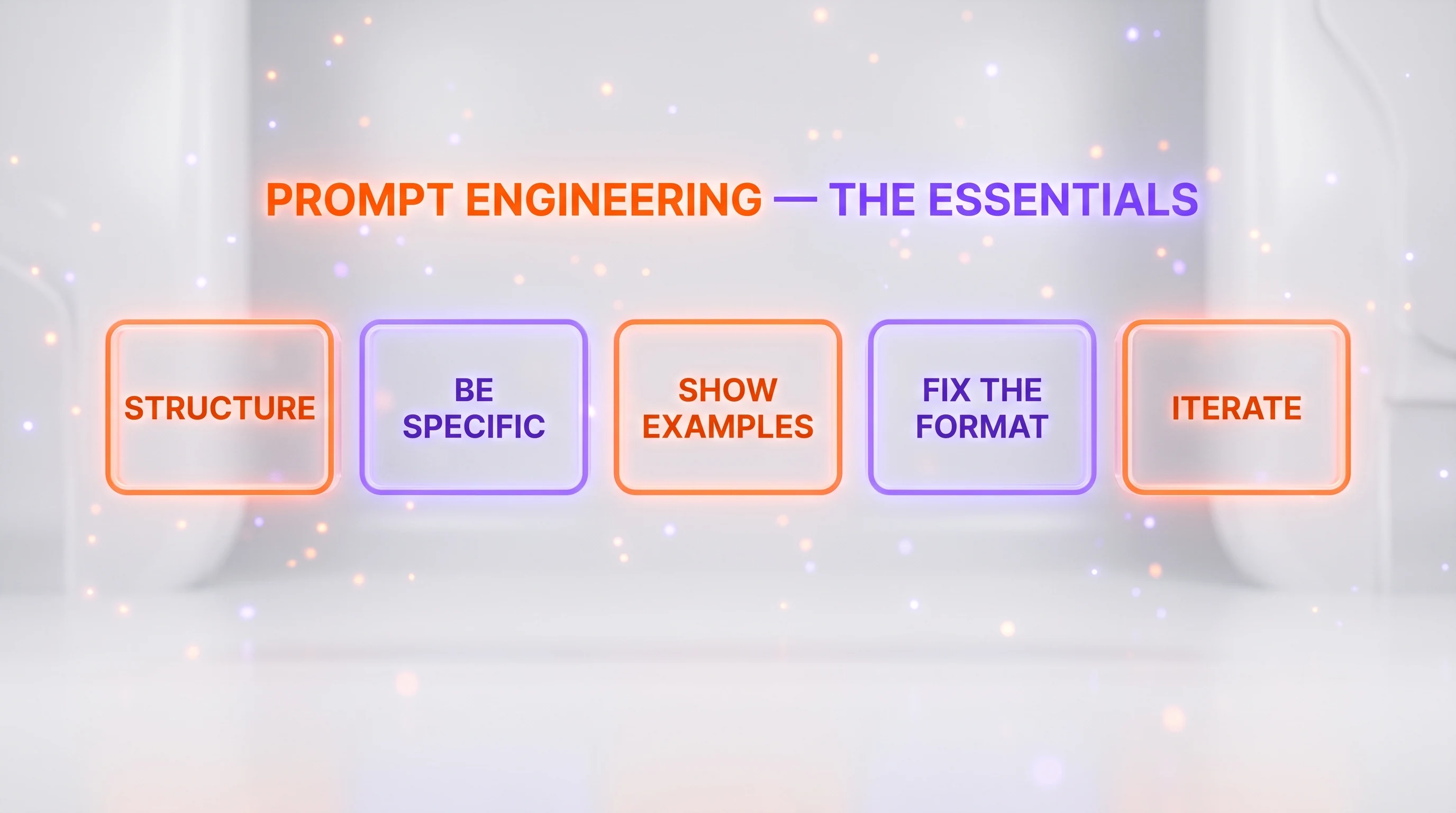 PROMPT ENGINEERING — THE ESSENTIALS

STRUCTURE

BE SPECIFIC

SHOW EXAMPLES

FIX THE FORMAT

ITERATE